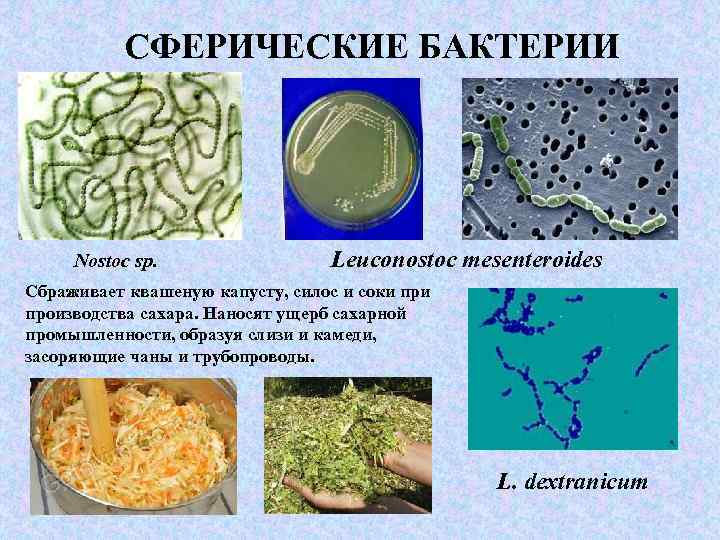 СФЕРИЧЕСКИЕ БАКТЕРИИ

Nostoc sp.

Leuconostoc mesenteroides

Сбраживает квашеную капусту, силос и соки при производства сахара. Наносят ущерб сахарной промышленности, образуя слизи и камеди, засоряющие чаны и трубопроводы.

L. dextranicum